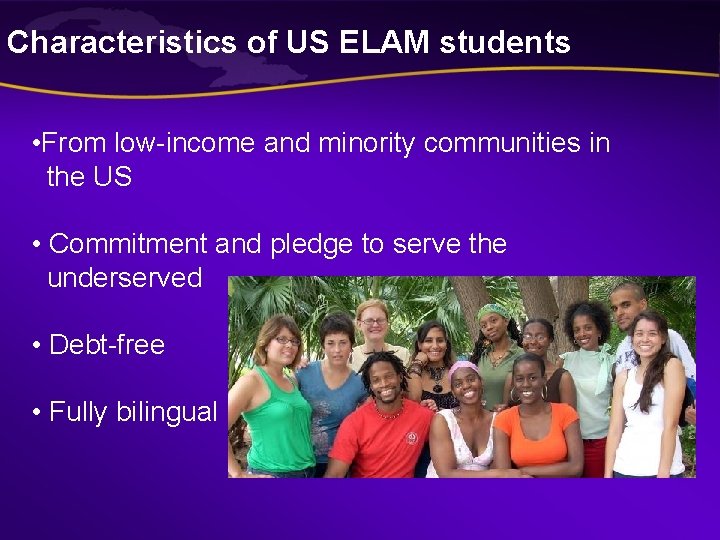 Characteristics of US ELAM students

•From low-income and minority communities in the US

• Commitment and pledge to serve the underserved

• Debt-free

• Fully bilingual